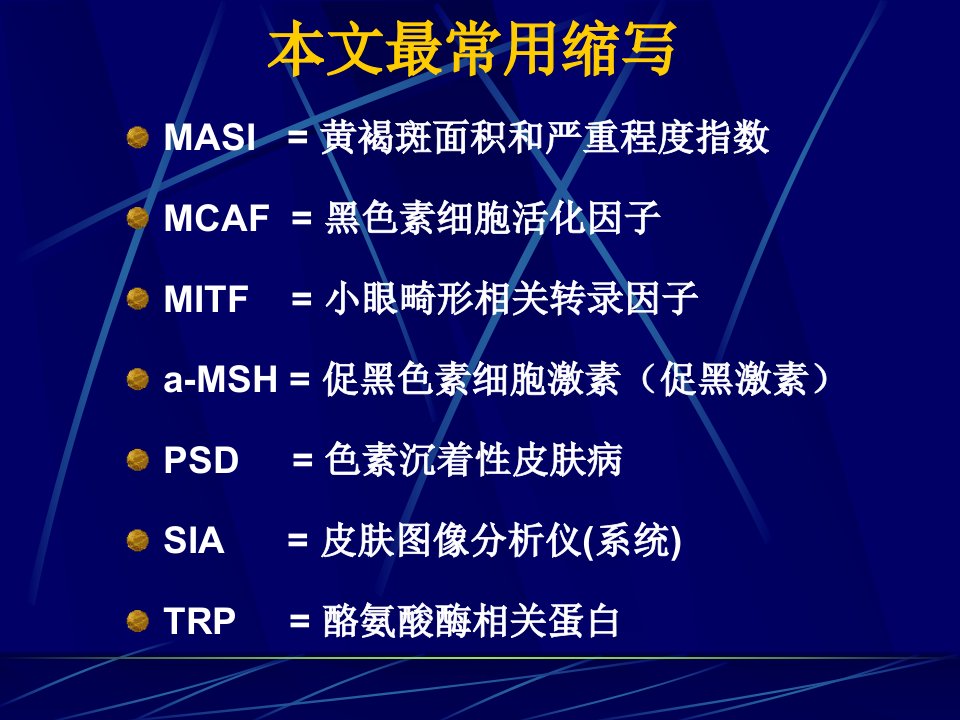 本文最常用缩写

MASI = 黄褐斑面积和严重程度指数

MCAF = 黑色素细胞活化因子

MITF = 小眼畸形相关转录因子

a-MSH = 促黑色素细胞激素（促黑激素）

PSD = 色素沉着性皮肤病

SIA = 皮肤图像分析仪(系统)

TRP = 酪氨酸酶相关蛋白